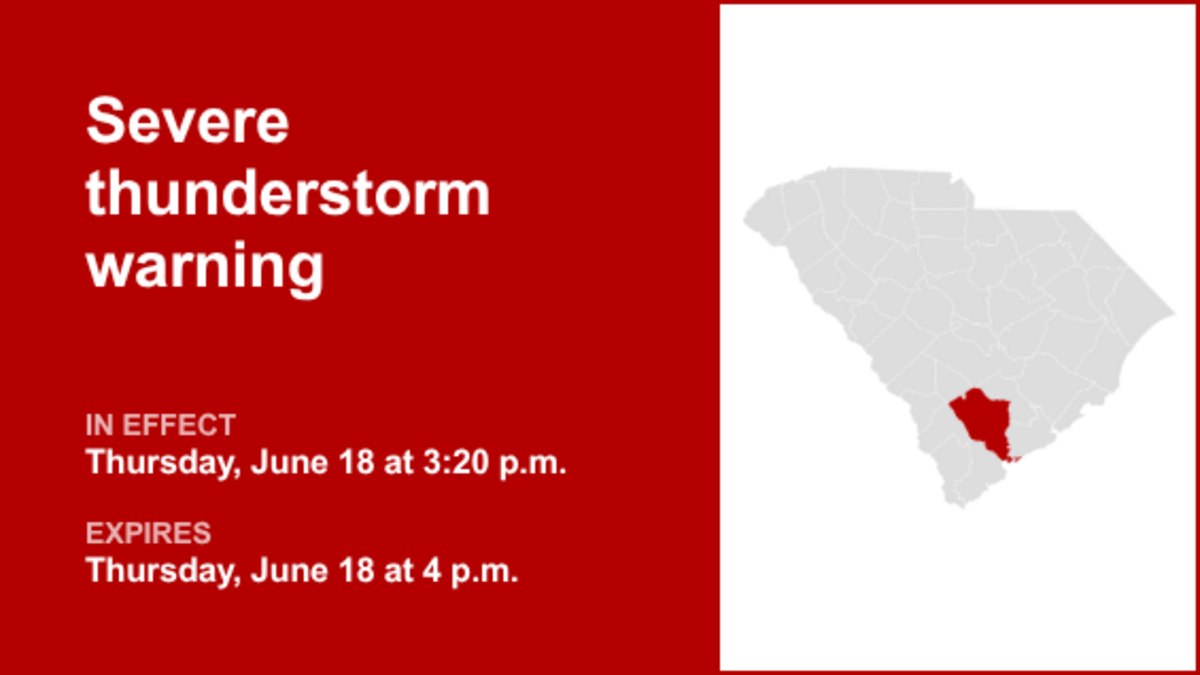 Severe thunderstorm warning

IN EFFECT
Thursday, June 18 at 3:20 p.m.

EXPIRES
Thursday, June 18 at 4 p.m.